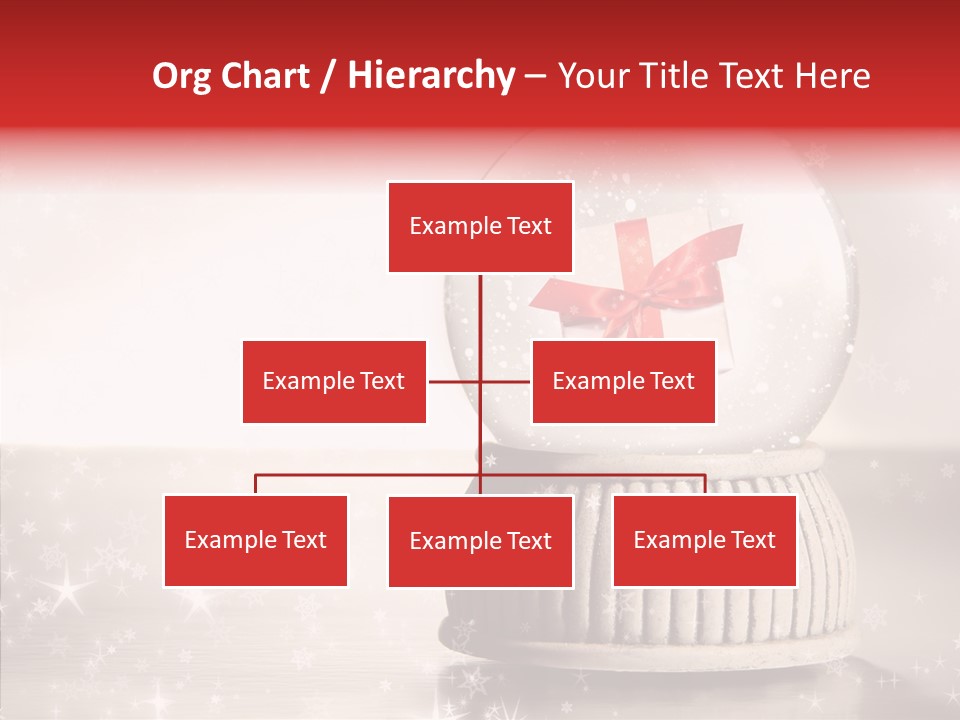 Org Chart / Hierarchy – Your Title Text Here

Example Text

Example Text

Example Text

Example Text

Example Text

Example Text